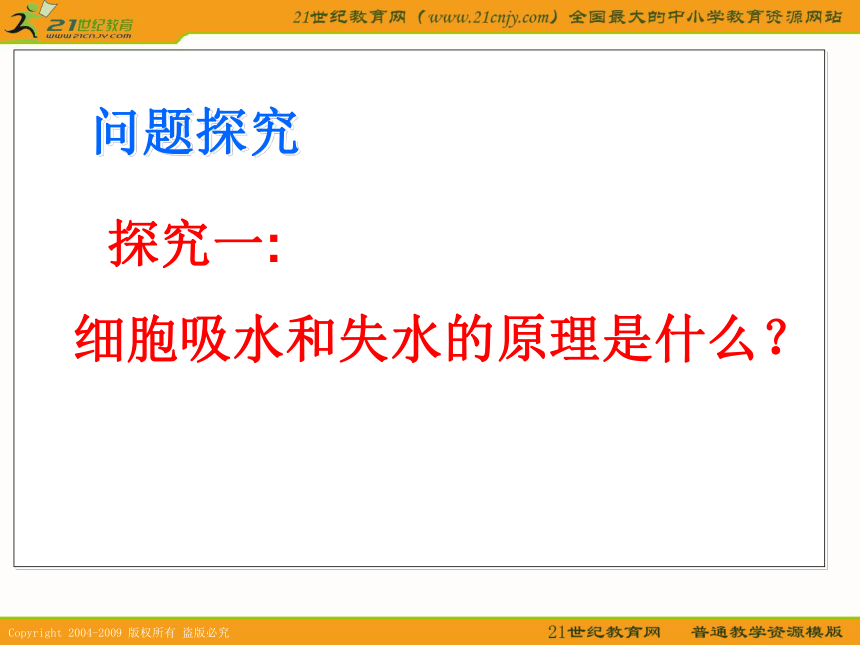 21世纪教育
www.21cnjy.com

21世纪教育网（www.21cnjy.com）全国最大的中小学教育资源网站

问题探究

探究一:

细胞吸水和失水的原理是什么？

Copyright 2004-2009 版权所有 盗版必究

21世纪教育网 普通教学资源模版